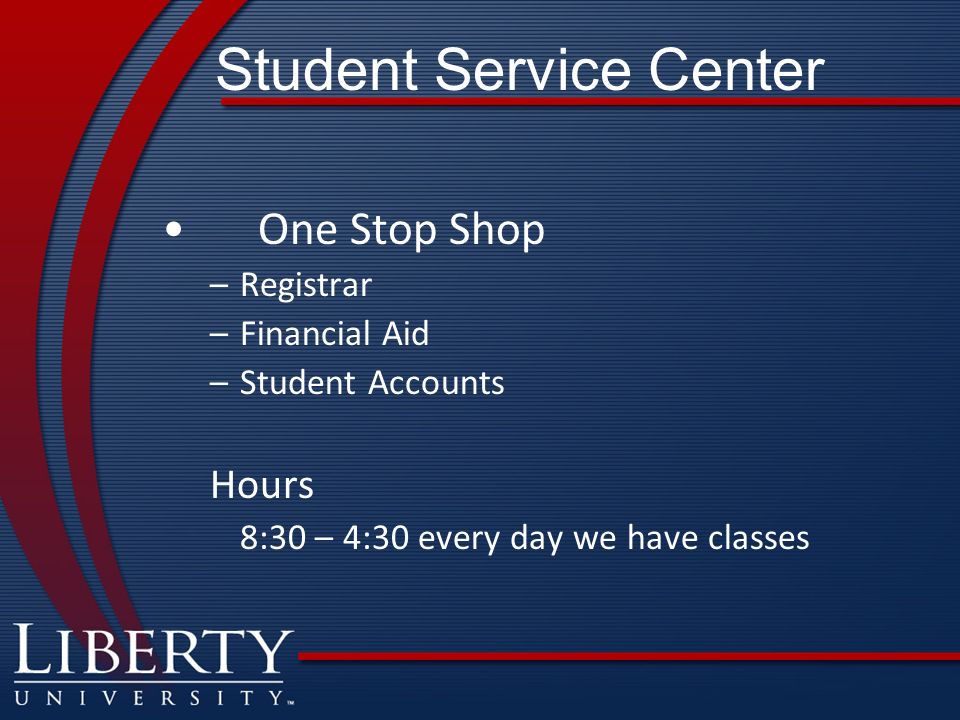 Student Service Center

• One Stop Shop
– Registrar
– Financial Aid
– Student Accounts

Hours
8:30 – 4:30 every day we have classes

LIBERTY
UNIVERSITY™